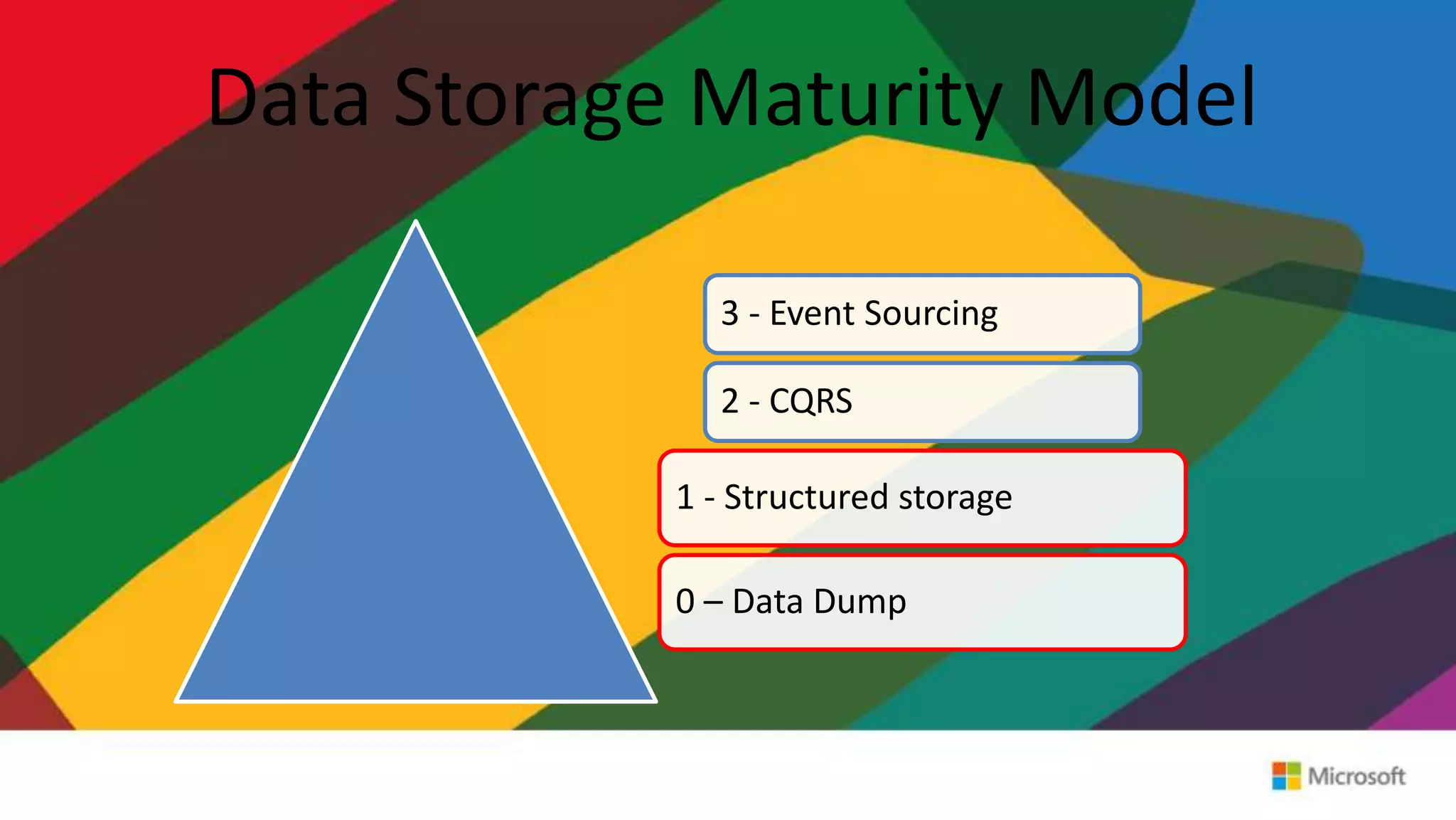 Data Storage Maturity Model

3 - Event Sourcing

2 - CQRS

1 - Structured storage

0 – Data Dump

Microsoft